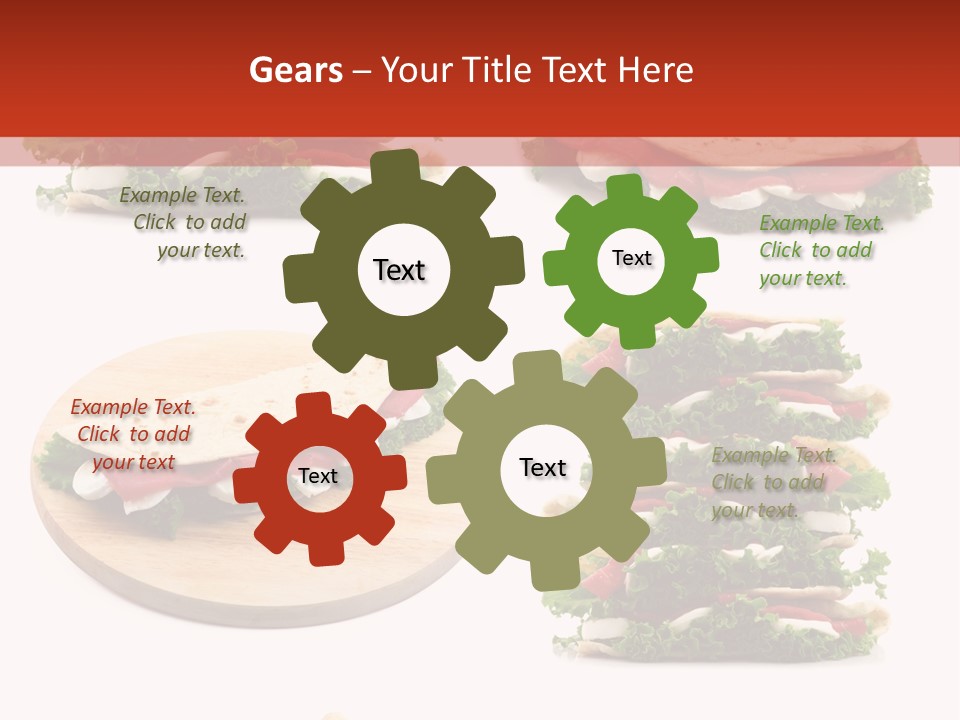 Gears – Your Title Text Here

Example Text. Click to add your text.

Text

Text

Example Text. Click to add your text.

Example Text. Click to add your text

Text

Text

Example Text. Click to add your text.